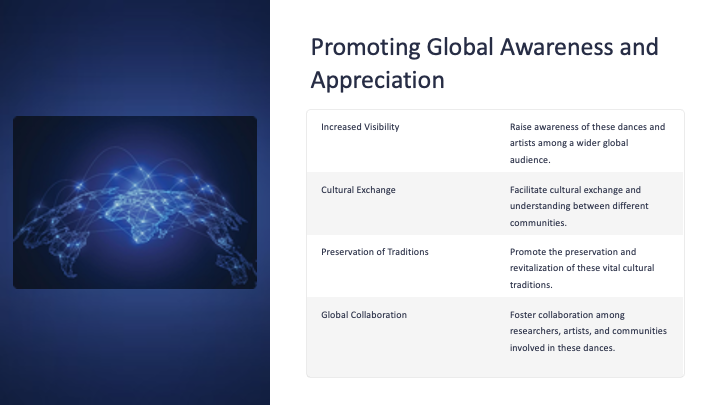 Promoting Global Awareness and Appreciation

| | |
|---|---|
| Increased Visibility | Raise awareness of these dances and artists among a wider global audience. |
| Cultural Exchange | Facilitate cultural exchange and understanding between different communities. |
| Preservation of Traditions | Promote the preservation and revitalization of these vital cultural traditions. |
| Global Collaboration | Foster collaboration among researchers, artists, and communities involved in these dances. |